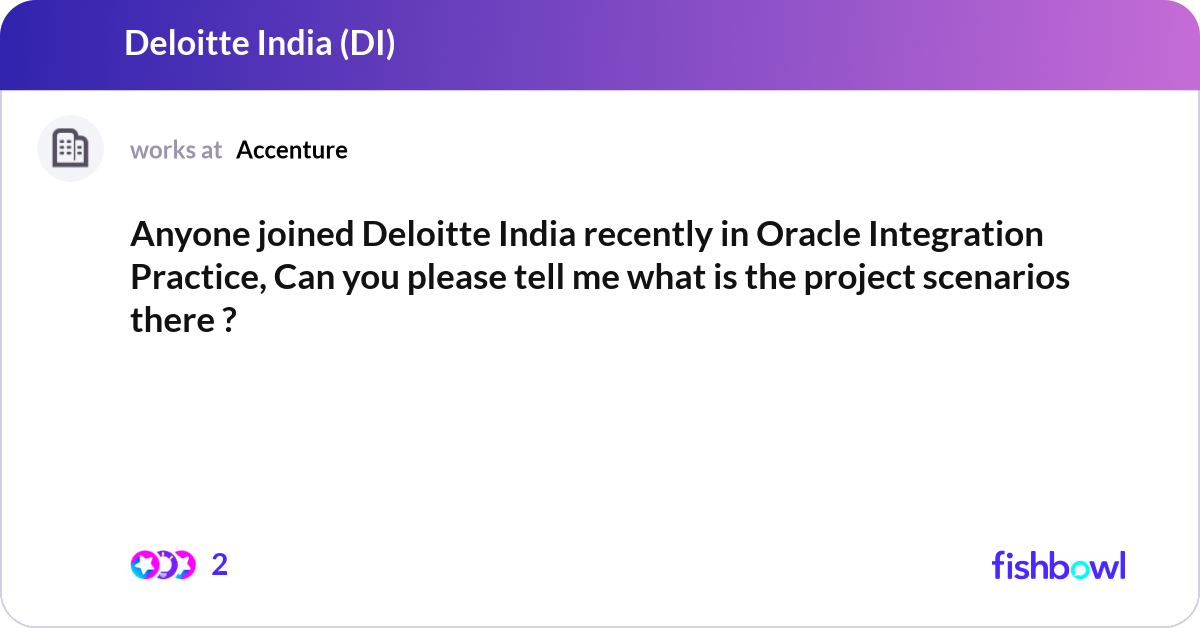 Deloitte India (DI)

works at Accenture

Anyone joined Deloitte India recently in Oracle Integration Practice, Can you please tell me what is the project scenarios there ?

2

fishbowl